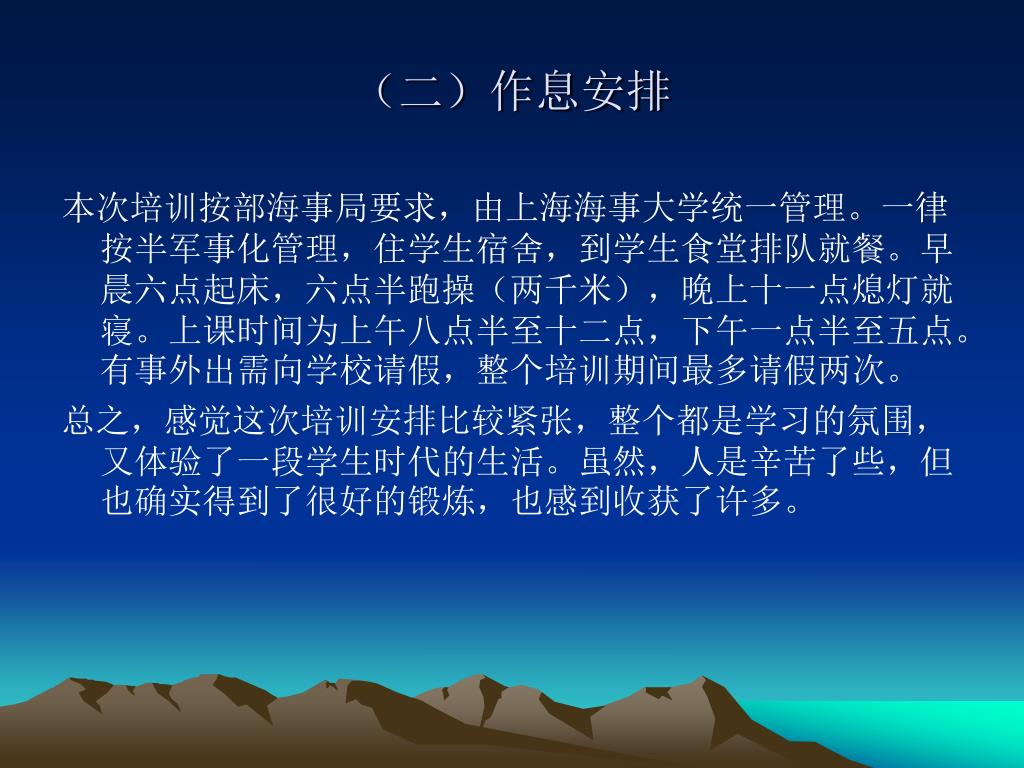 （二）作息安排

本次培训按部海事局要求，由上海海事大学统一管理。一律按半军事化管理，住学生宿舍，到学生食堂排队就餐。早晨六点起床，六点半跑操（两千米），晚上十一点熄灯就寝。上课时间为上午八点半至十二点，下午一点半至五点。有事外出需向学校请假，整个培训期间最多请假两次。

总之，感觉这次培训安排比较紧张，整个都是学习的氛围，又体验了一段学生时代的生活。虽然，人是辛苦了些，但也确实得到了很好的锻炼，也感到收获了许多。